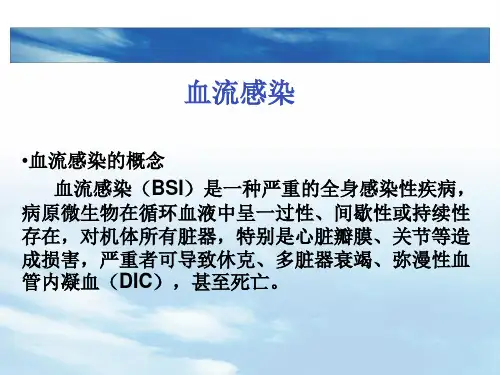 血流感染

•血流感染的概念

血流感染（BSI）是一种严重的全身感染性疾病，病原微生物在循环血液中呈一过性、间歇性或持续性存在，对机体所有脏器，特别是心脏瓣膜、关节等造成损害，严重者可导致休克、多脏器衰竭、弥漫性血管内凝血（DIC），甚至死亡。